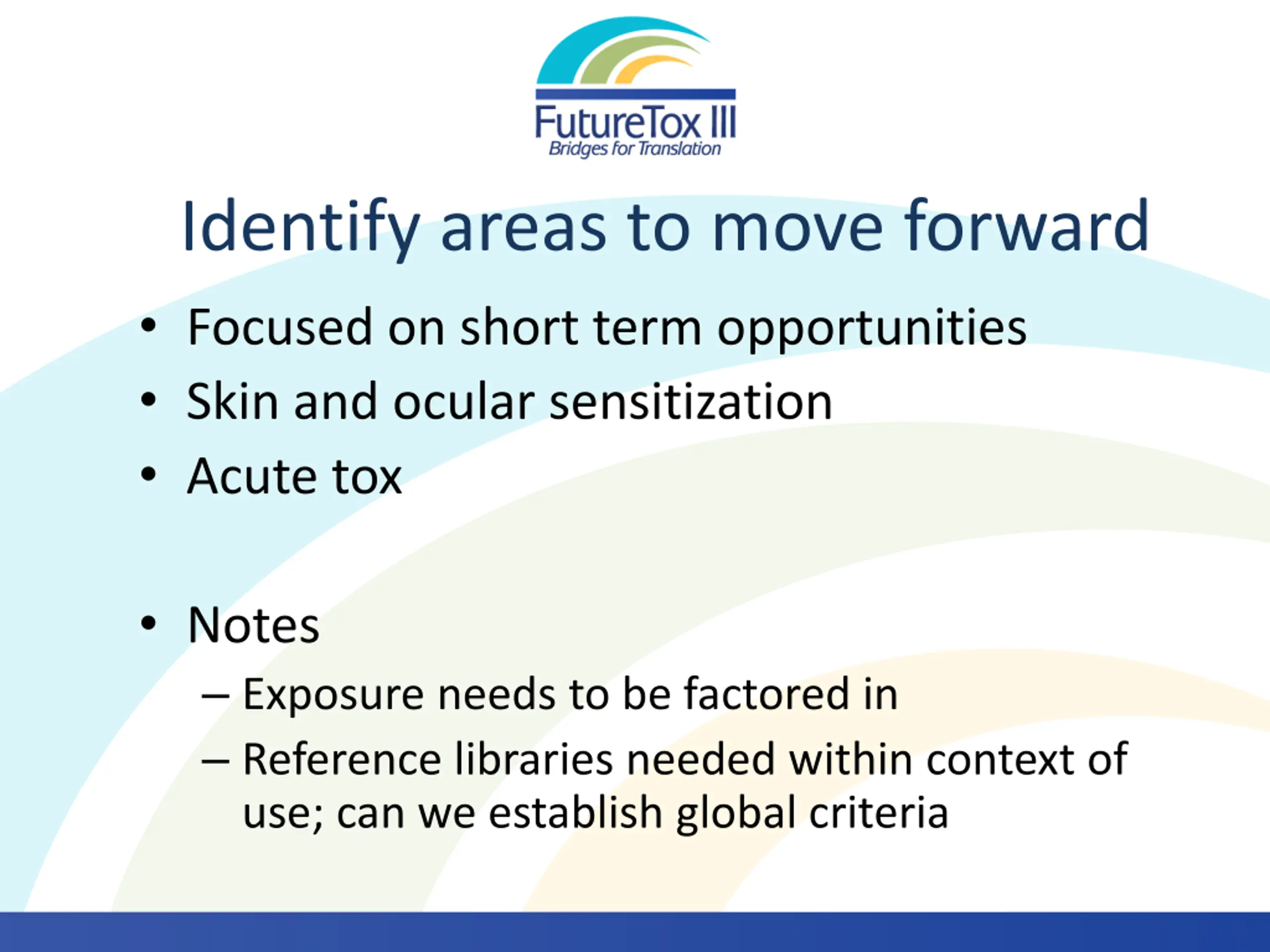 FutureTox III
Bridges for Translation

Identify areas to move forward

• Focused on short term opportunities
• Skin and ocular sensitization
• Acute tox

• Notes
– Exposure needs to be factored in
– Reference libraries needed within context of use; can we establish global criteria